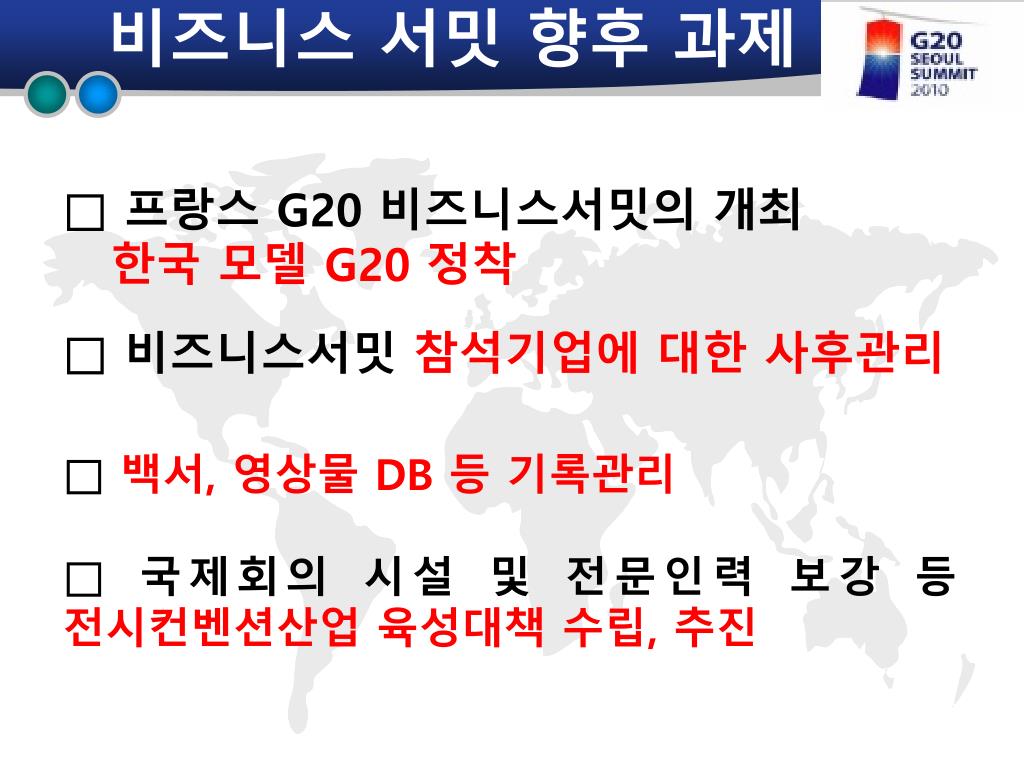 비즈니스 서밋 향후 과제

G20 SEOUL SUMMIT 2010

□ 프랑스 G20 비즈니스서밋의 개최
한국 모델 G20 정착

□ 비즈니스서밋 참석기업에 대한 사후관리

□ 백서, 영상물 DB 등 기록관리

□ 국제회의 시설 및 전문인력 보강 등 전시컨벤션산업 육성대책 수립, 추진